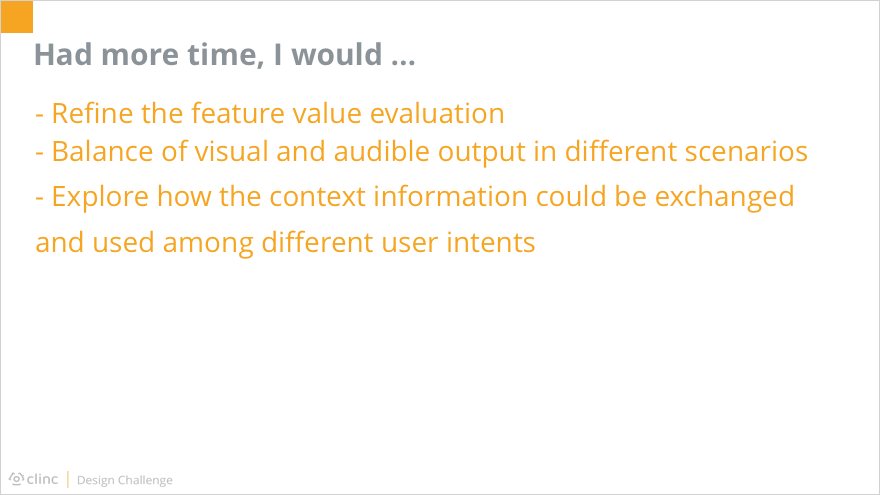 Had more time, I would ...

- Refine the feature value evaluation
- Balance of visual and audible output in different scenarios
- Explore how the context information could be exchanged and used among different user intents

clinc | Design Challenge